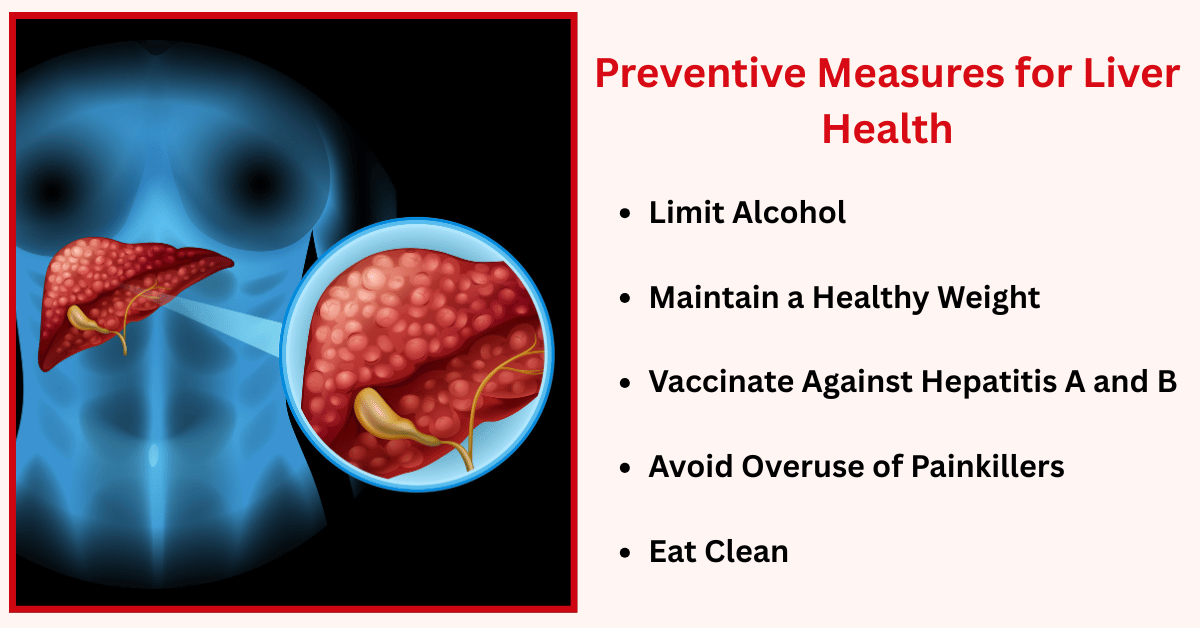 Preventive Measures for Liver Health

- Limit Alcohol
- Maintain a Healthy Weight
- Vaccinate Against Hepatitis A and B
- Avoid Overuse of Painkillers
- Eat Clean